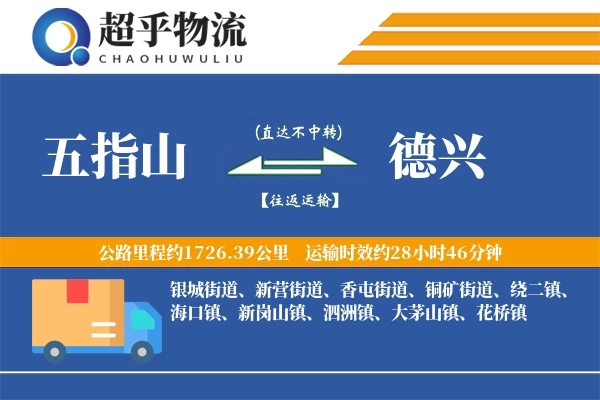 超乎物流
CHAOHUWULIU

五指山

(直达不中转)

【往返运输】

德兴

公路里程约1726.39公里　运输时效约28小时46分钟

银城街道、新营街道、香屯街道、铜矿街道、绕二镇、海口镇、新岗山镇、泗洲镇、大茅山镇、花桥镇